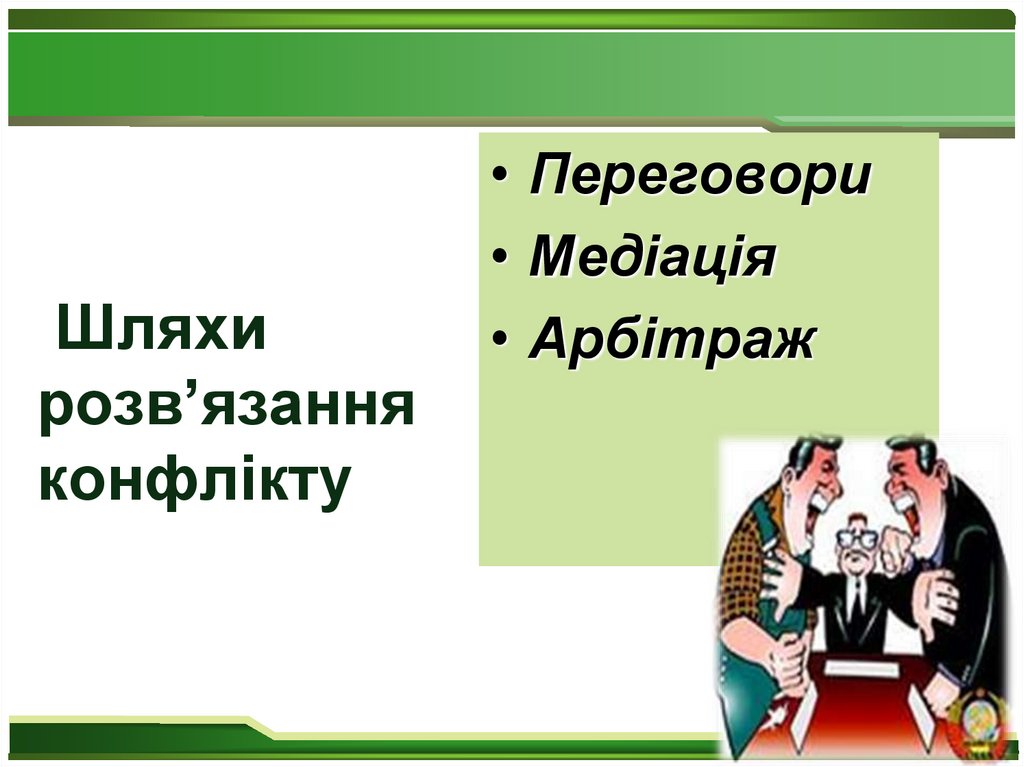 Шляхи розв’язання конфлікту

• Переговори
• Медіація
• Арбітраж